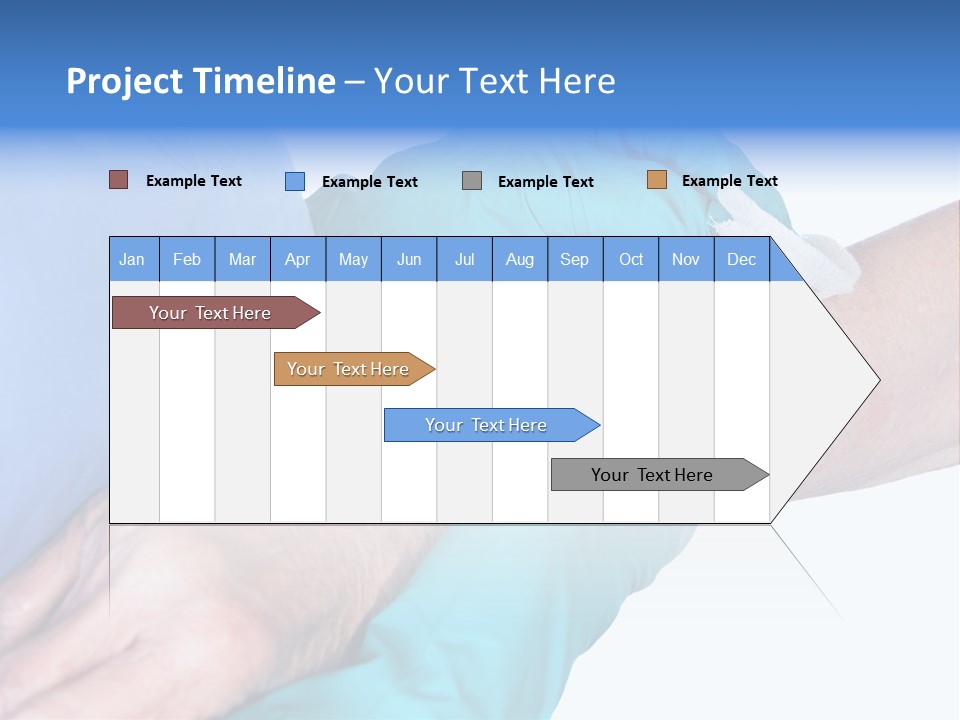 Project Timeline – Your Text Here

Example Text
Example Text
Example Text
Example Text

| Jan | Feb | Mar | Apr | May | Jun | Jul | Aug | Sep | Oct | Nov | Dec |
|---|---|---|---|---|---|---|---|---|---|---|---|

Your Text Here
Your Text Here
Your Text Here
Your Text Here